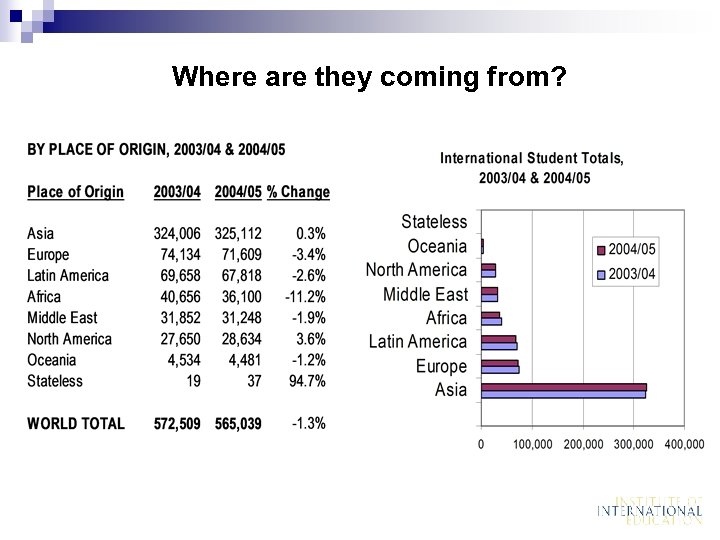 Where are they coming from?

BY PLACE OF ORIGIN, 2003/04 & 2004/05

| Place of Origin | 2003/04 | 2004/05 | % Change |
|---|---|---|---|
| Asia | 324,006 | 325,112 | 0.3% |
| Europe | 74,134 | 71,609 | -3.4% |
| Latin America | 69,658 | 67,818 | -2.6% |
| Africa | 40,656 | 36,100 | -11.2% |
| Middle East | 31,852 | 31,248 | -1.9% |
| North America | 27,650 | 28,634 | 3.6% |
| Oceania | 4,534 | 4,481 | -1.2% |
| Stateless | 19 | 37 | 94.7% |
| WORLD TOTAL | 572,509 | 565,039 | -1.3% |

International Student Totals, 2003/04 & 2004/05

Stateless
Oceania
North America
Middle East
Africa
Latin America
Europe
Asia

2004/05
2003/04

0 100,000 200,000 300,000 400,000

INSTITUTE OF INTERNATIONAL EDUCATION